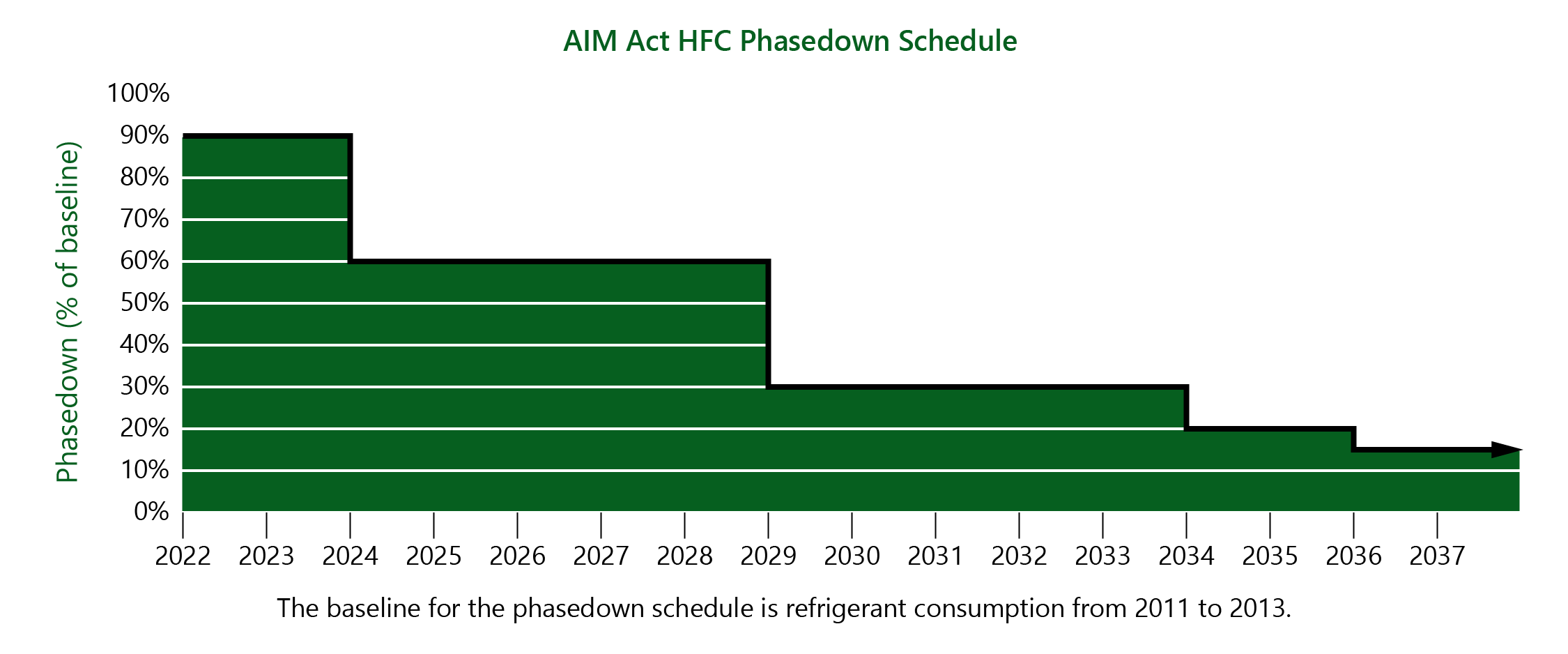 AIM Act HFC Phasedown Schedule

Phasedown (% of baseline)

100%
90%
80%
70%
60%
50%
40%
30%
20%
10%
0%

2022 2023 2024 2025 2026 2027 2028 2029 2030 2031 2032 2033 2034 2035 2036 2037

The baseline for the phasedown schedule is refrigerant consumption from 2011 to 2013.